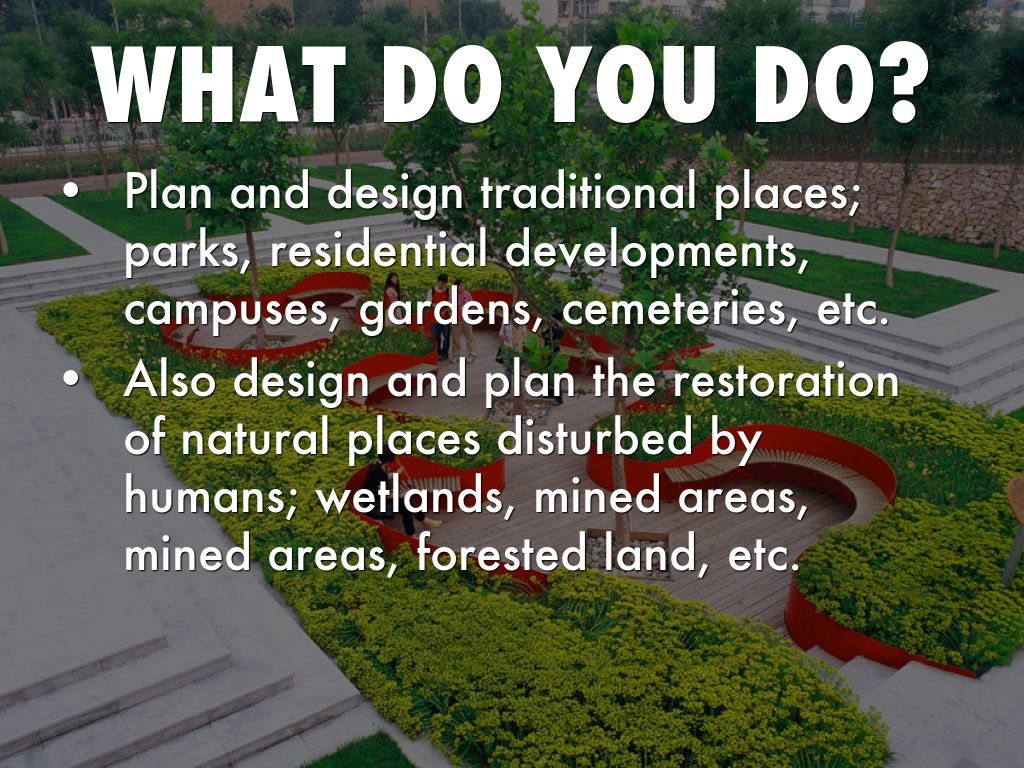 WHAT DO YOU DO?

• Plan and design traditional places; parks, residential developments, campuses, gardens, cemeteries, etc.
• Also design and plan the restoration of natural places disturbed by humans; wetlands, mined areas, mined areas, forested land, etc.